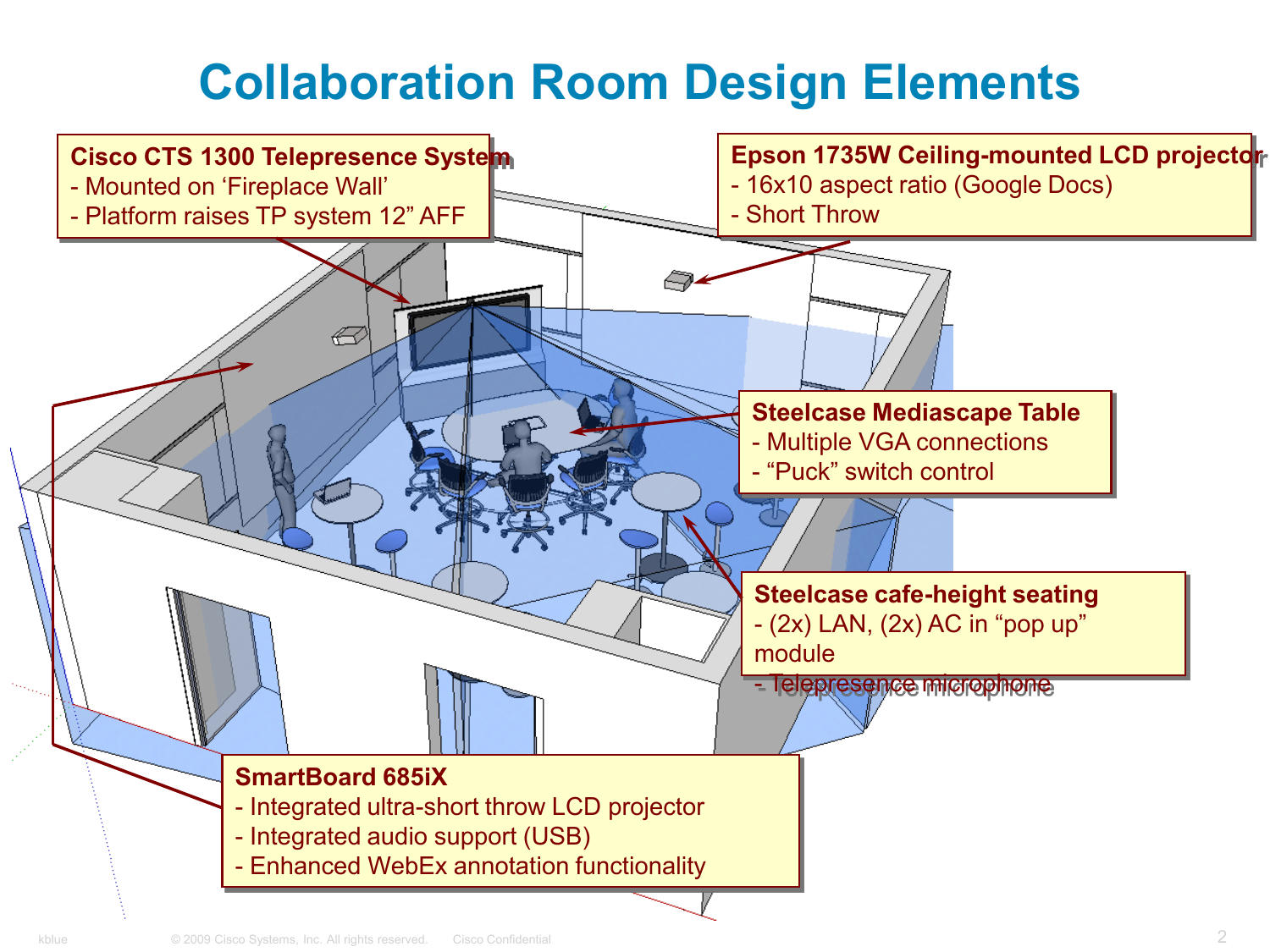 Collaboration Room Design Elements

Cisco CTS 1300 Telepresence System
- Mounted on ‘Fireplace Wall’
- Platform raises TP system 12” AFF

Epson 1735W Ceiling-mounted LCD projector
- 16x10 aspect ratio (Google Docs)
- Short Throw

Steelcase Mediascape Table
- Multiple VGA connections
- “Puck” switch control

Steelcase cafe-height seating
- (2x) LAN, (2x) AC in “pop up” module
- Telepresence microphone

SmartBoard 685iX
- Integrated ultra-short throw LCD projector
- Integrated audio support (USB)
- Enhanced WebEx annotation functionality

kblue © 2009 Cisco Systems, Inc. All rights reserved. Cisco Confidential 2